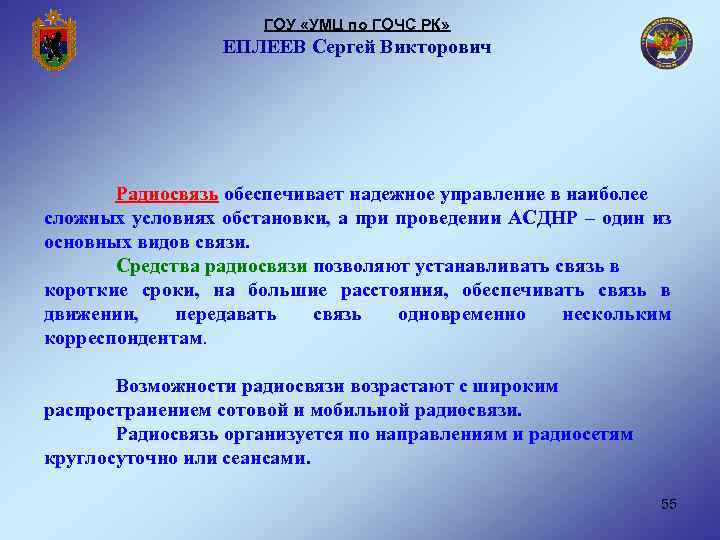 ГОУ «УМЦ по ГОЧС РК»
ЕПЛЕЕВ Сергей Викторович

Радиосвязь обеспечивает надежное управление в наиболее сложных условиях обстановки, а при проведении АСДНР – один из основных видов связи.

Средства радиосвязи позволяют устанавливать связь в короткие сроки, на большие расстояния, обеспечивать связь в движении, передавать связь одновременно нескольким корреспондентам.

Возможности радиосвязи возрастают с широким распространением сотовой и мобильной радиосвязи.

Радиосвязь организуется по направлениям и радиосетям круглосуточно или сеансами.

55